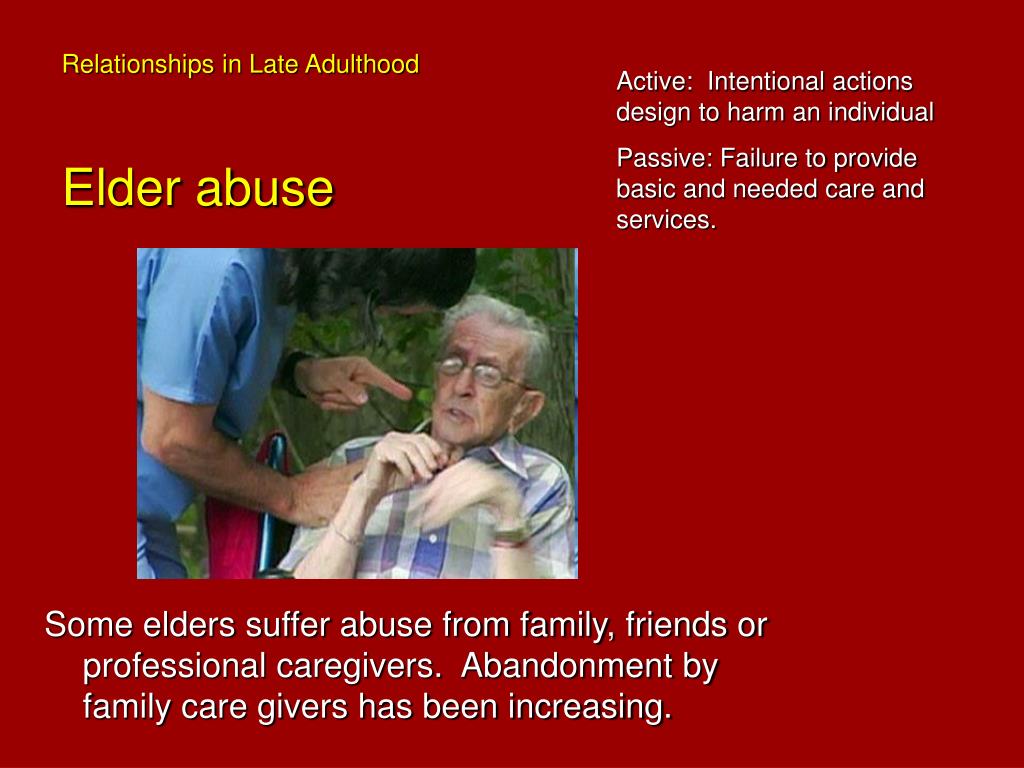 Relationships in Late Adulthood

Elder abuse

Active: Intentional actions design to harm an individual

Passive: Failure to provide basic and needed care and services.

Some elders suffer abuse from family, friends or professional caregivers. Abandonment by family care givers has been increasing.